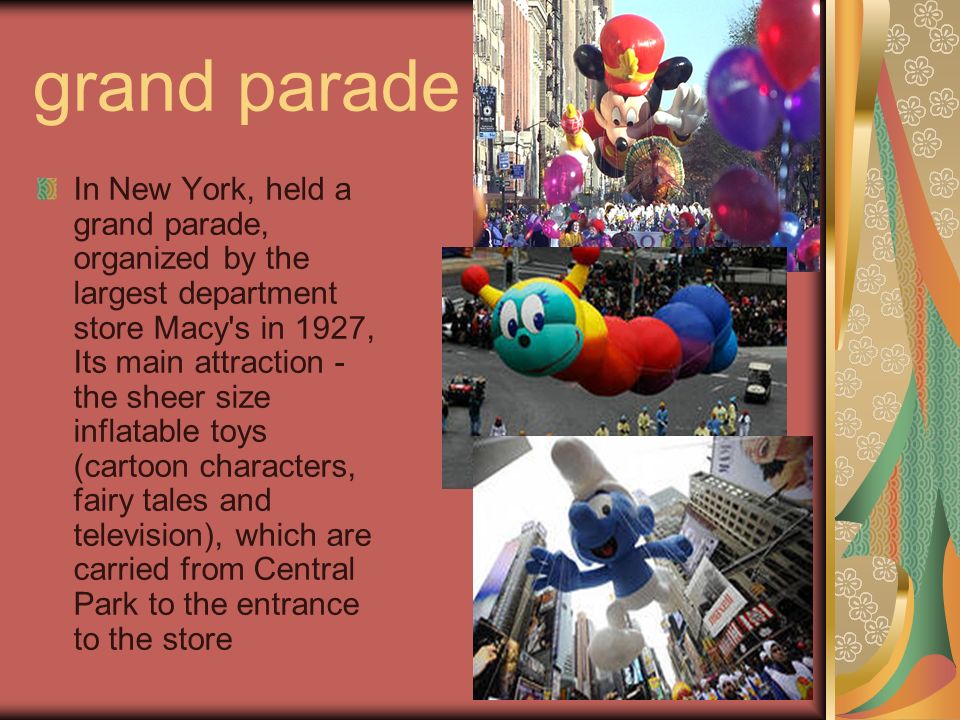 grand parade

In New York, held a grand parade, organized by the largest department store Macy's in 1927, Its main attraction - the sheer size inflatable toys (cartoon characters, fairy tales and television), which are carried from Central Park to the entrance to the store